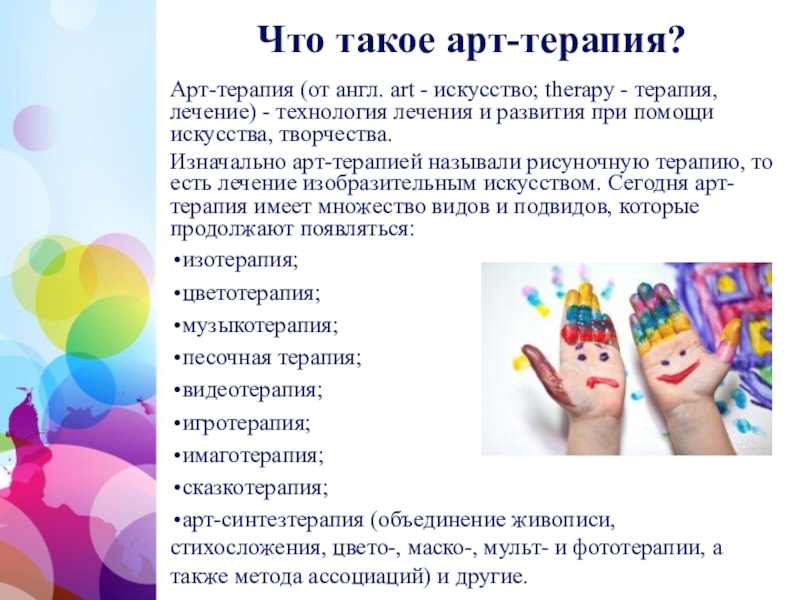 Что такое арт-терапия?

Арт-терапия (от англ. art - искусство; therapy - терапия, лечение) - технология лечения и развития при помощи искусства, творчества.

Изначально арт-терапией называли рисуночную терапию, то есть лечение изобразительным искусством. Сегодня арт-терапия имеет множество видов и подвидов, которые продолжают появляться:

•изотерапия;

•цветотерапия;

•музыкотерапия;

•песочная терапия;

•видеотерапия;

•игротерапия;

•имаготерапия;

•сказкотерапия;

•арт-синтезтерапия (объединение живописи, стихосложения, цвето-, маско-, мульт- и фототерапии, а также метода ассоциаций) и другие.